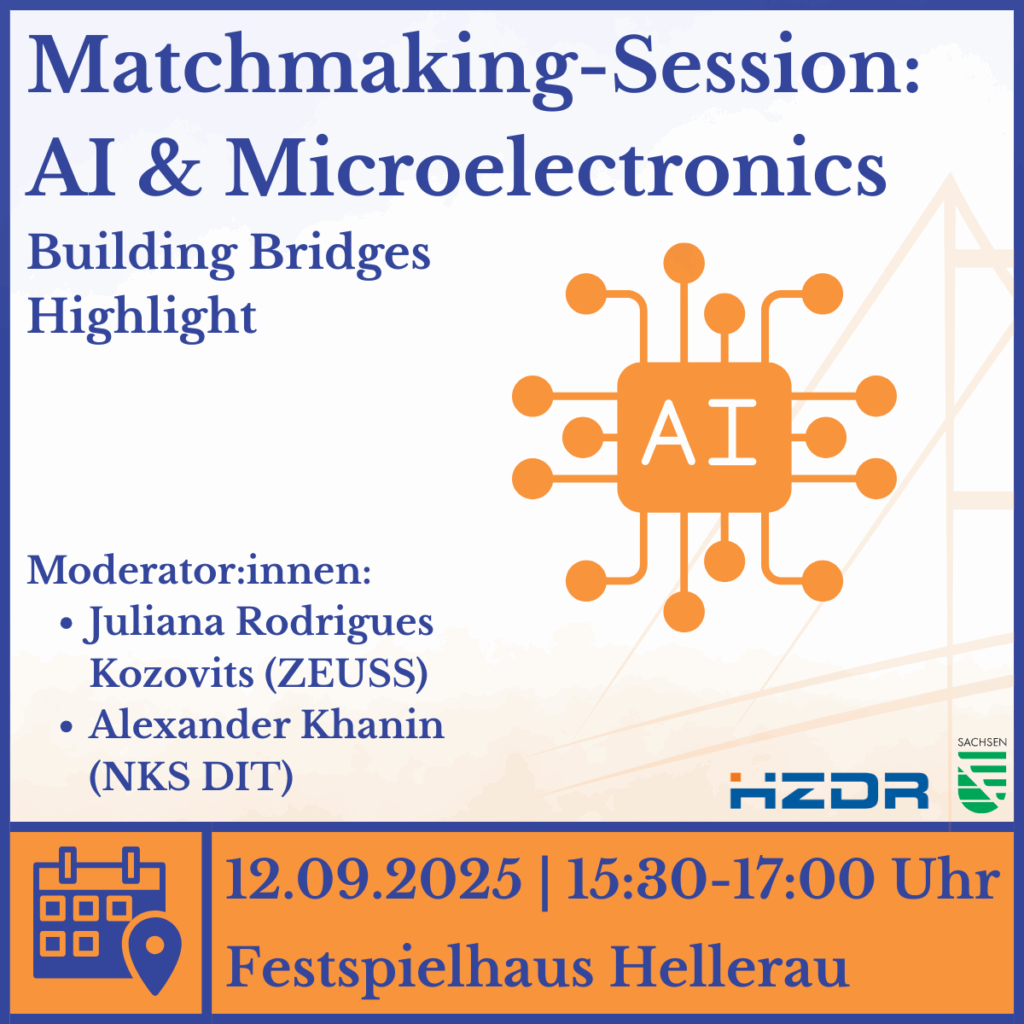 Matchmaking-Session: AI & Microelectronics

Building Bridges Highlight

AI

Moderator:innen:
• Juliana Rodrigues Kozovits (ZEUSS)
• Alexander Khanin (NKS DIT)

HZDR

SACHSEN

12.09.2025 | 15:30-17:00 Uhr

Festspielhaus Hellerau